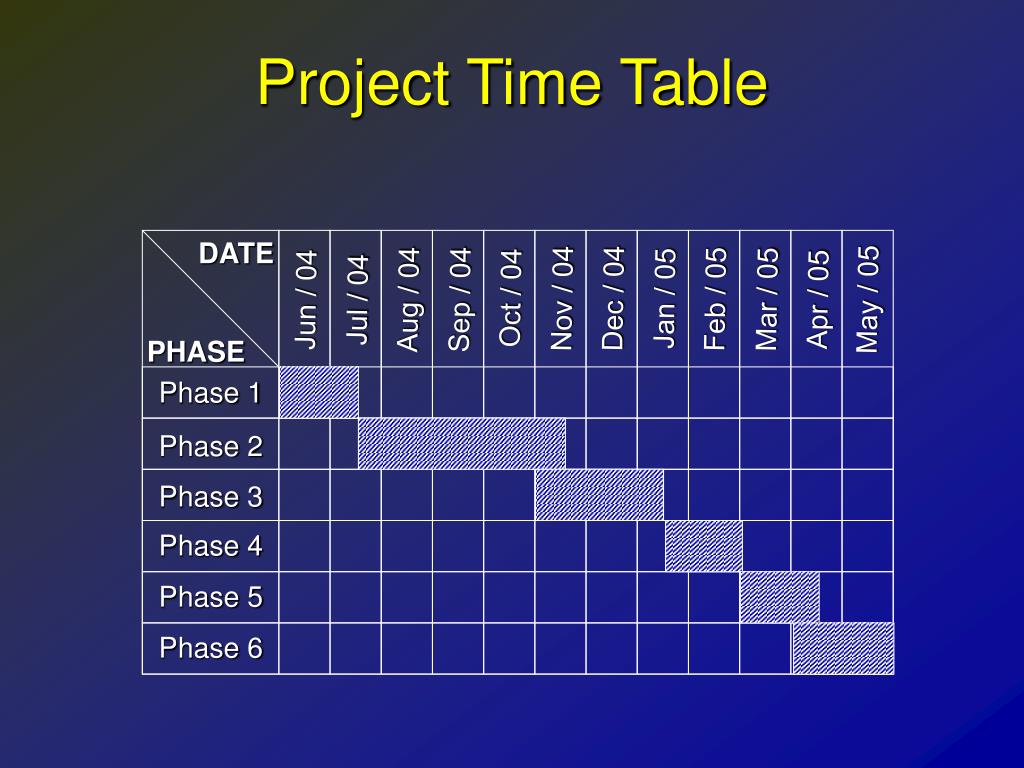 Project Time Table

| DATE / PHASE | Jun / 04 | Jul / 04 | Aug / 04 | Sep / 04 | Oct / 04 | Nov / 04 | Dec / 04 | Jan / 05 | Feb / 05 | Mar / 05 | Apr / 05 | May / 05 |
|---|---|---|---|---|---|---|---|---|---|---|---|---|
| Phase 1 | | | | | | | | | | | | |
| Phase 2 | | | | | | | | | | | | |
| Phase 3 | | | | | | | | | | | | |
| Phase 4 | | | | | | | | | | | | |
| Phase 5 | | | | | | | | | | | | |
| Phase 6 | | | | | | | | | | | | |